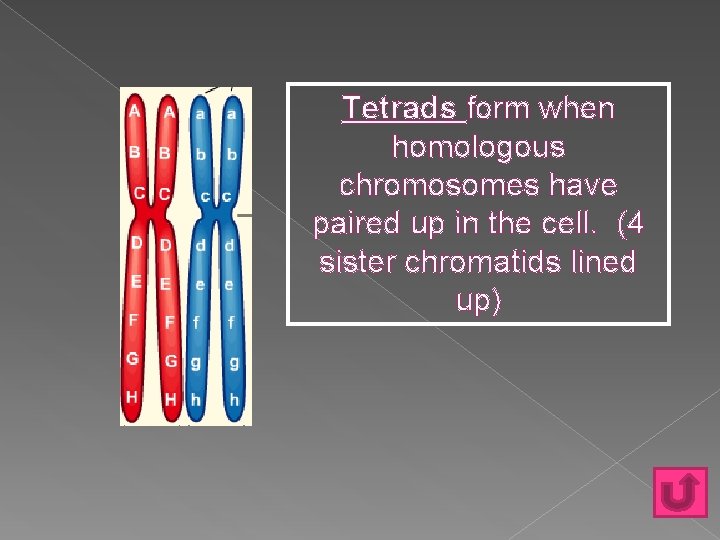 A A a a
B B b b
C C c c
D D d d
E E e e
F F f f
G G g g
H H h h

Tetrads form when homologous chromosomes have paired up in the cell. (4 sister chromatids lined up)